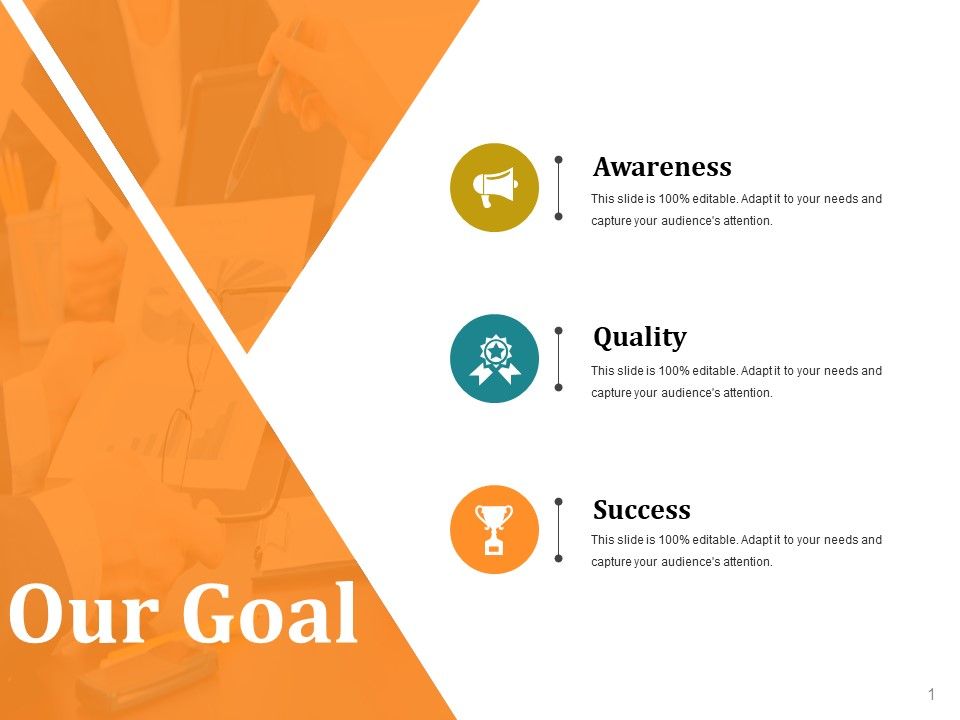 Awareness

This slide is 100% editable. Adapt it to your needs and capture your audience's attention.

Quality

This slide is 100% editable. Adapt it to your needs and capture your audience's attention.

Success

This slide is 100% editable. Adapt it to your needs and capture your audience's attention.

Our Goal

1